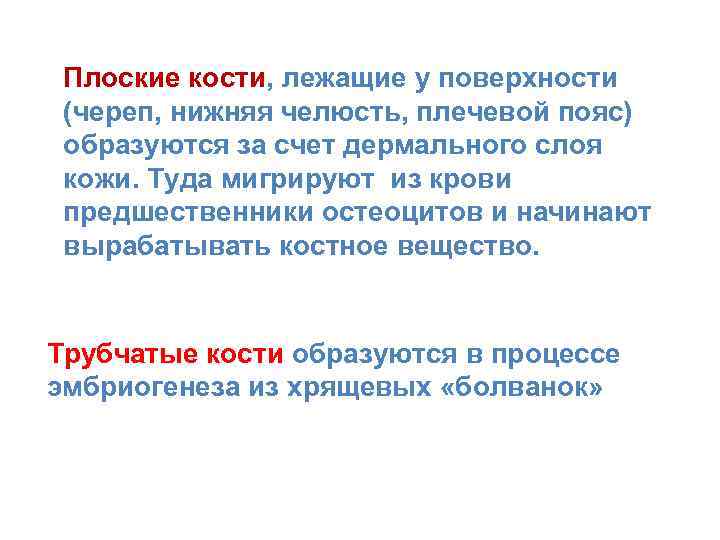 Плоские кости, лежащие у поверхности (череп, нижняя челюсть, плечевой пояс) образуются за счет дермального слоя кожи. Туда мигрируют из крови предшественники остеоцитов и начинают вырабатывать костное вещество.

Трубчатые кости образуются в процессе эмбриогенеза из хрящевых «болванок»